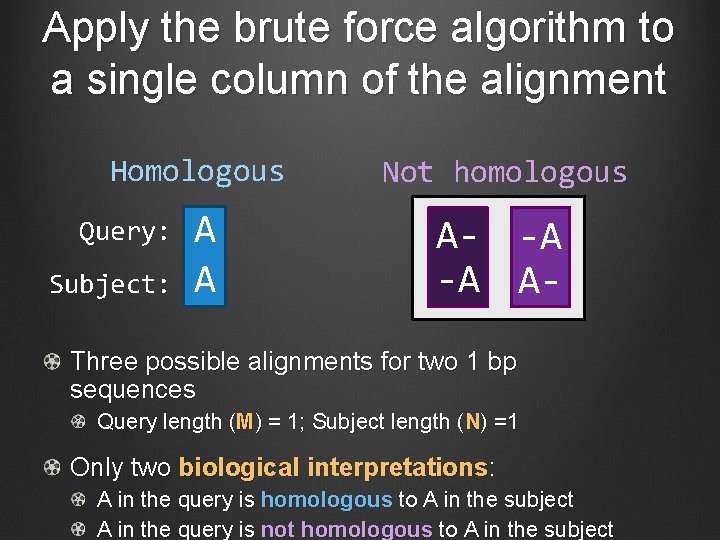 Apply the brute force algorithm to a single column of the alignment

Homologous

Query: A
Subject: A

Not homologous

A-
-A

-A
A-

Three possible alignments for two 1 bp sequences

Query length (M) = 1; Subject length (N) =1

Only two biological interpretations:

A in the query is homologous to A in the subject

A in the query is not homologous to A in the subject